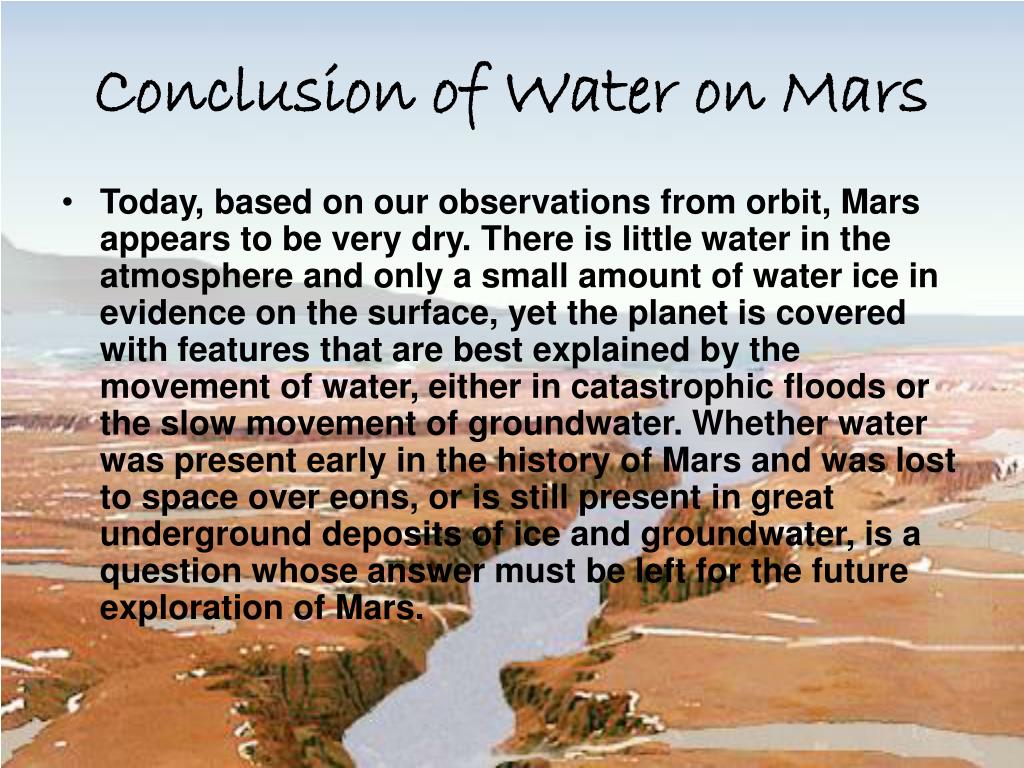 Conclusion of Water on Mars

• Today, based on our observations from orbit, Mars appears to be very dry. There is little water in the atmosphere and only a small amount of water ice in evidence on the surface, yet the planet is covered with features that are best explained by the movement of water, either in catastrophic floods or the slow movement of groundwater. Whether water was present early in the history of Mars and was lost to space over eons, or is still present in great underground deposits of ice and groundwater, is a question whose answer must be left for the future exploration of Mars.